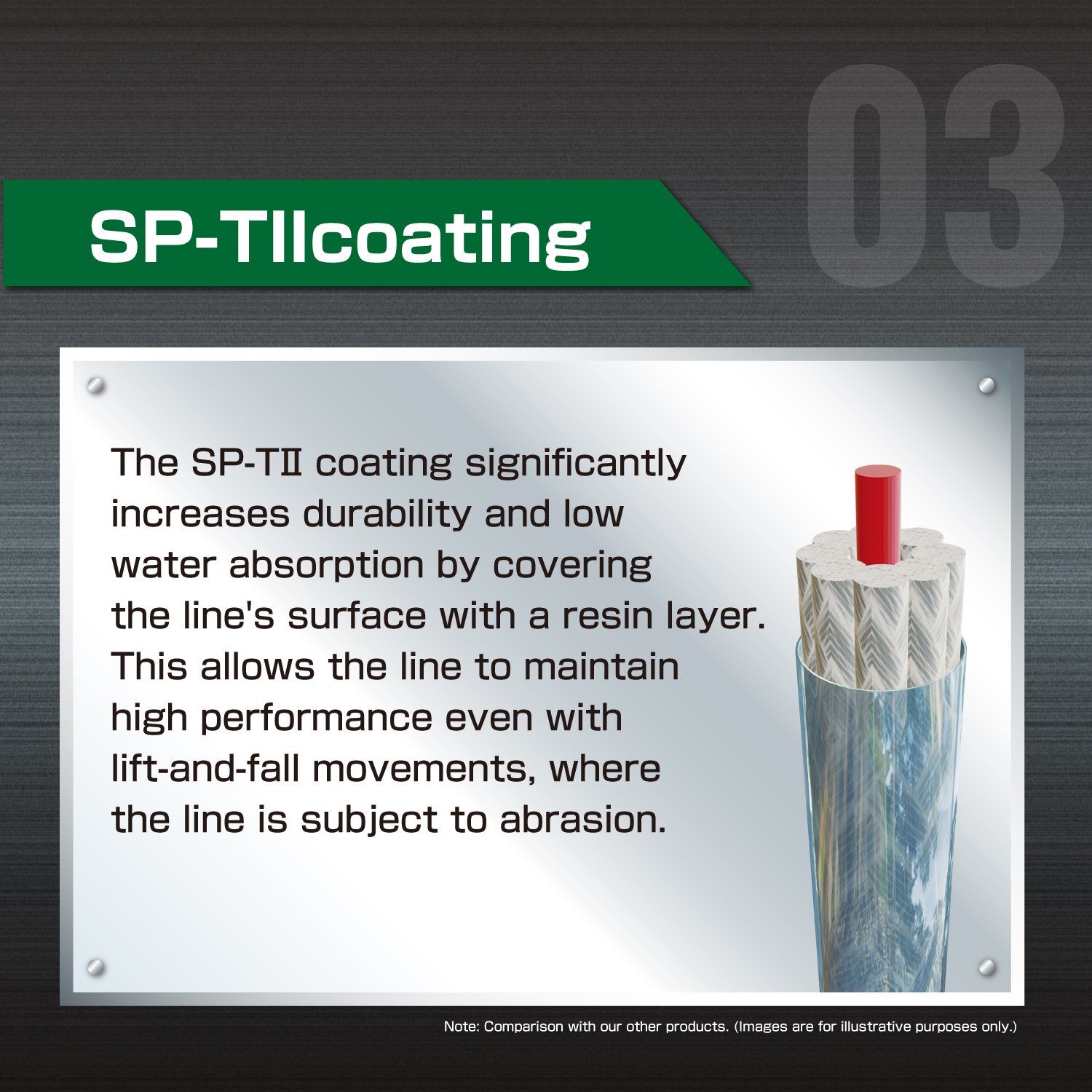 03

SP-TIIcoating

The SP-TⅡ coating significantly increases durability and low water absorption by covering the line's surface with a resin layer. This allows the line to maintain high performance even with lift-and-fall movements, where the line is subject to abrasion.

Note: Comparison with our other products. (Images are for illustrative purposes only.)